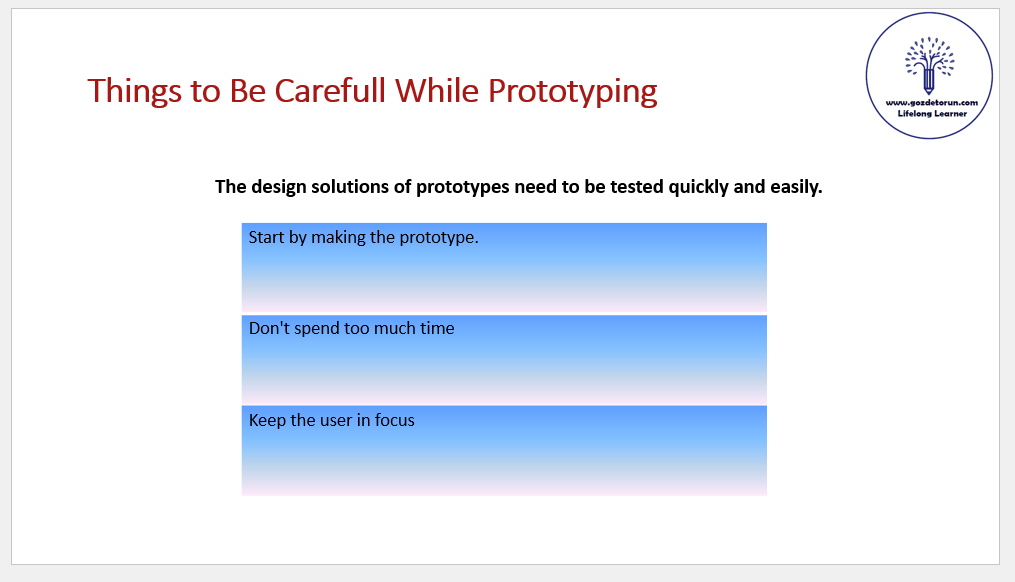 Things to Be Carefull While Prototyping

www.gozdetorun.com
Lifelong Learner

The design solutions of prototypes need to be tested quickly and easily.

Start by making the prototype.

Don't spend too much time

Keep the user in focus